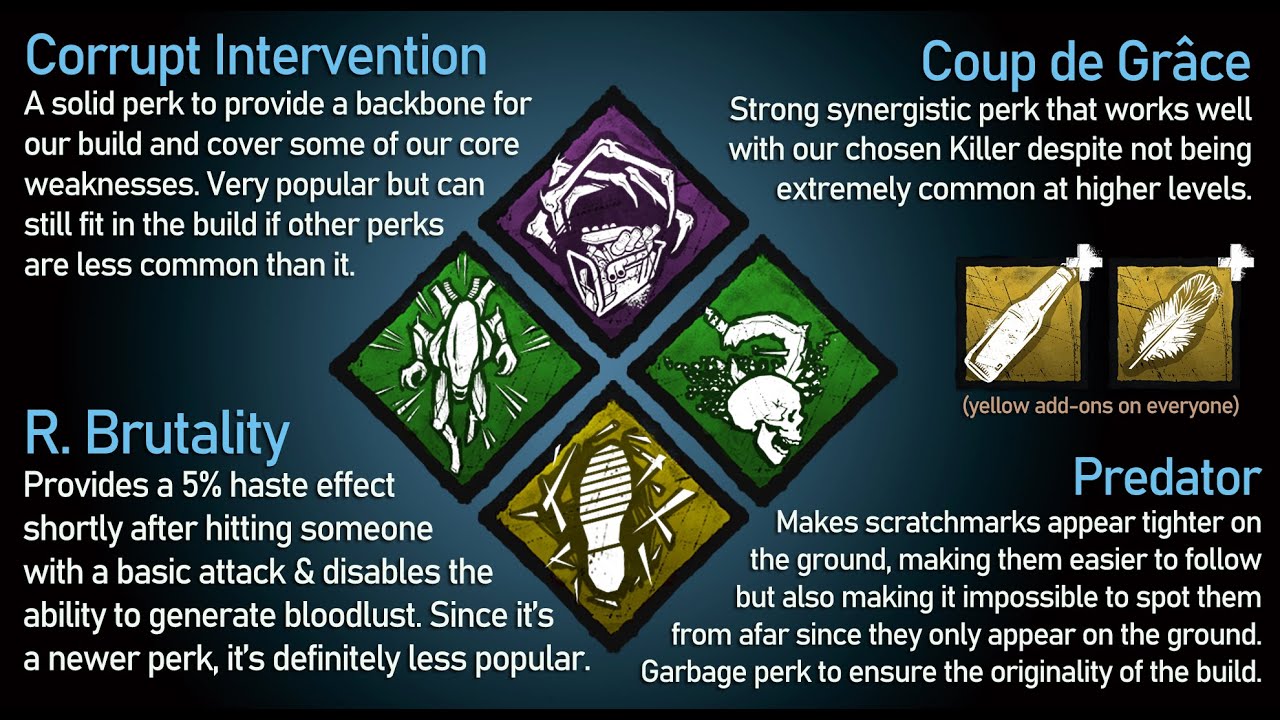 Corrupt Intervention
A solid perk to provide a backbone for our build and cover some of our core weaknesses. Very popular but can still fit in the build if other perks are less common than it.

Coup de Grâce
Strong synergistic perk that works well with our chosen Killer despite not being extremely common at higher levels.

(yellow add-ons on everyone)

R. Brutality
Provides a 5% haste effect shortly after hitting someone with a basic attack & disables the ability to generate bloodlust. Since it's a newer perk, it's definitely less popular.

Predator
Makes scratchmarks appear tighter on the ground, making them easier to follow but also making it impossible to spot them from afar since they only appear on the ground. Garbage perk to ensure the originality of the build.